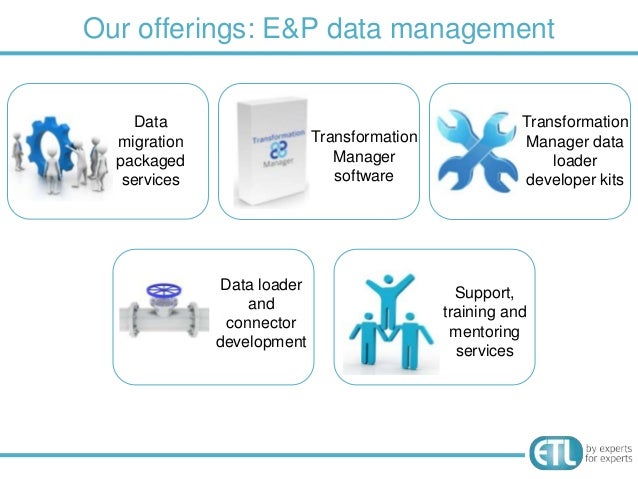 Our offerings: E&P data management

Data migration packaged services

Transformation Manager

Transformation Manager software

Transformation Manager data loader developer kits

Data loader and connector development

Support, training and mentoring services

ETL by experts for experts